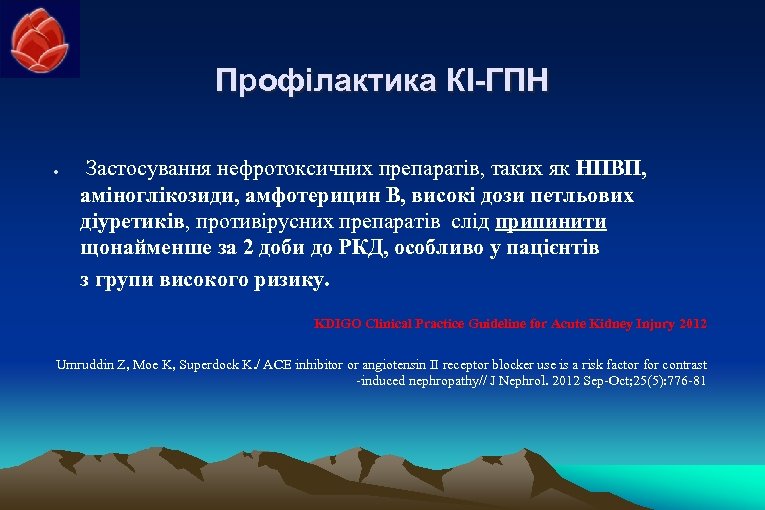 Профілактика КІ-ГПН

• Застосування нефротоксичних препаратів, таких як НПВП, аміноглікозиди, амфотерицин В, високі дози петльових діуретиків, противірусних препаратів слід припинити щонайменше за 2 доби до РКД, особливо у пацієнтів з групи високого ризику.

KDIGO Clinical Practice Guideline for Acute Kidney Injury 2012

Umruddin Z, Moe K, Superdock K./ ACE inhibitor or angiotensin II receptor blocker use is a risk factor for contrast -induced nephropathy// J Nephrol. 2012 Sep-Oct;25(5):776-81